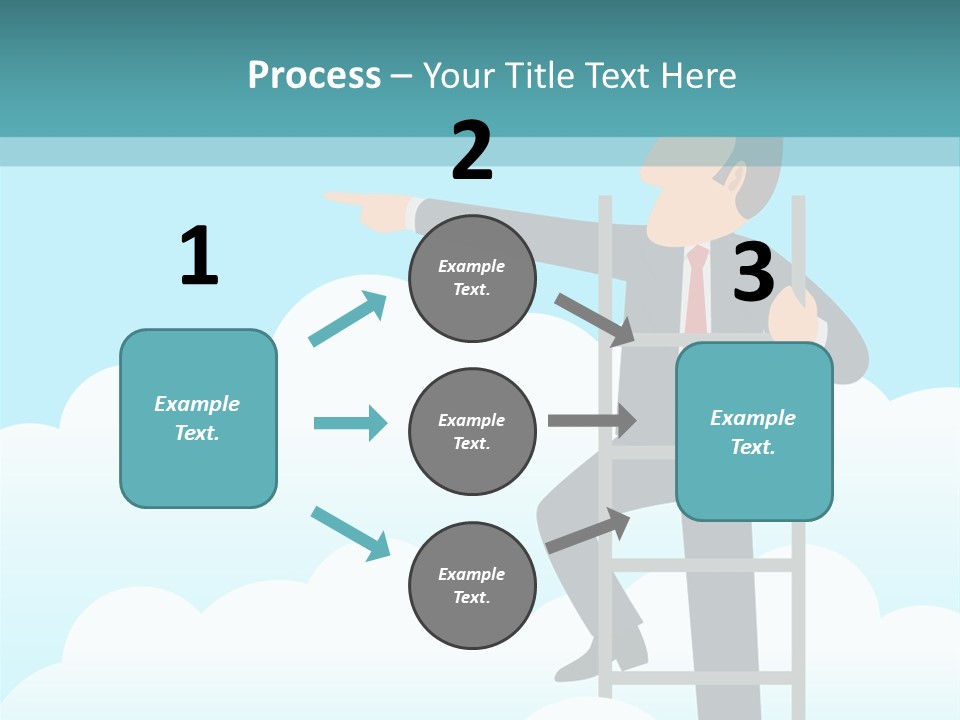 Process – Your Title Text Here

1

Example Text.

2

Example Text.

Example Text.

Example Text.

3

Example Text.